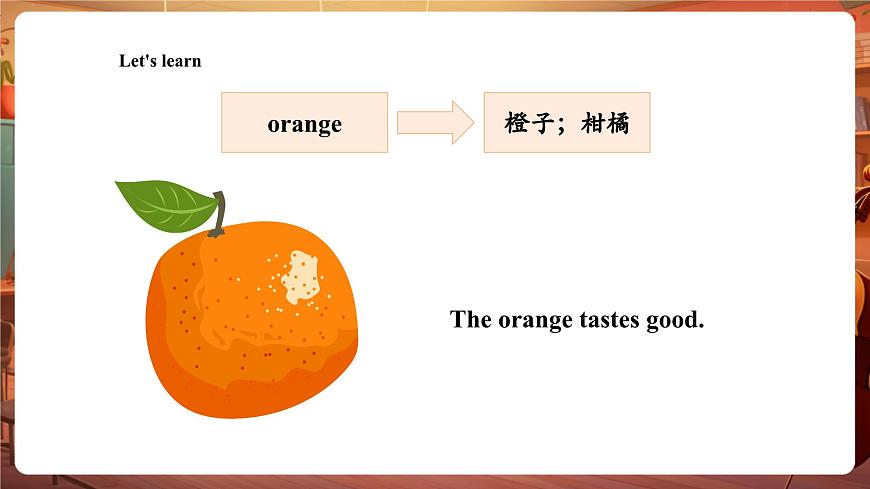 Let's learn

orange

橙子；柑橘

The orange tastes good.